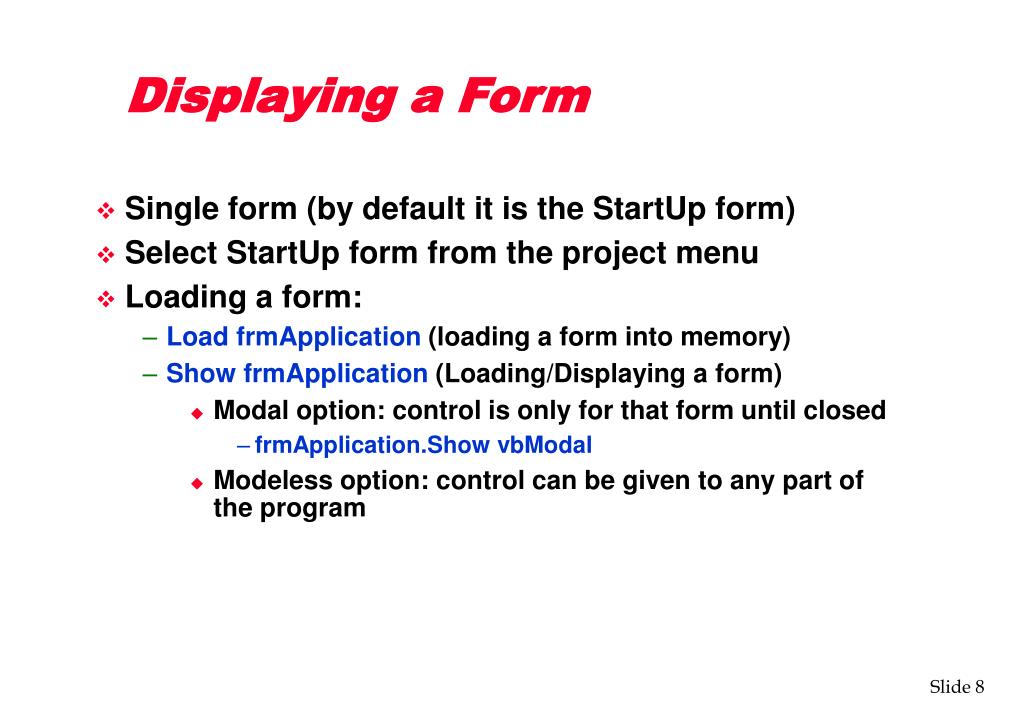 Displaying a Form

❖ Single form (by default it is the StartUp form)
❖ Select StartUp form from the project menu
❖ Loading a form:
– Load frmApplication (loading a form into memory)
– Show frmApplication (Loading/Displaying a form)
◆ Modal option: control is only for that form until closed
– frmApplication.Show vbModal
◆ Modeless option: control can be given to any part of the program

Slide 8